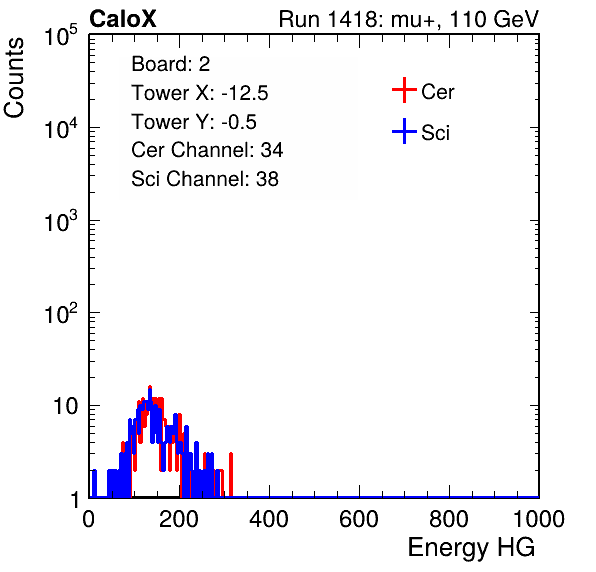 CaloX

Run 1418: mu+, 110 GeV

Counts

$10^5$

$10^4$

$10^3$

$10^2$

10

1

Board: 2
Tower X: -12.5
Tower Y: -0.5
Cer Channel: 34
Sci Channel: 38

Cer

Sci

0 200 400 600 800 1000

Energy HG